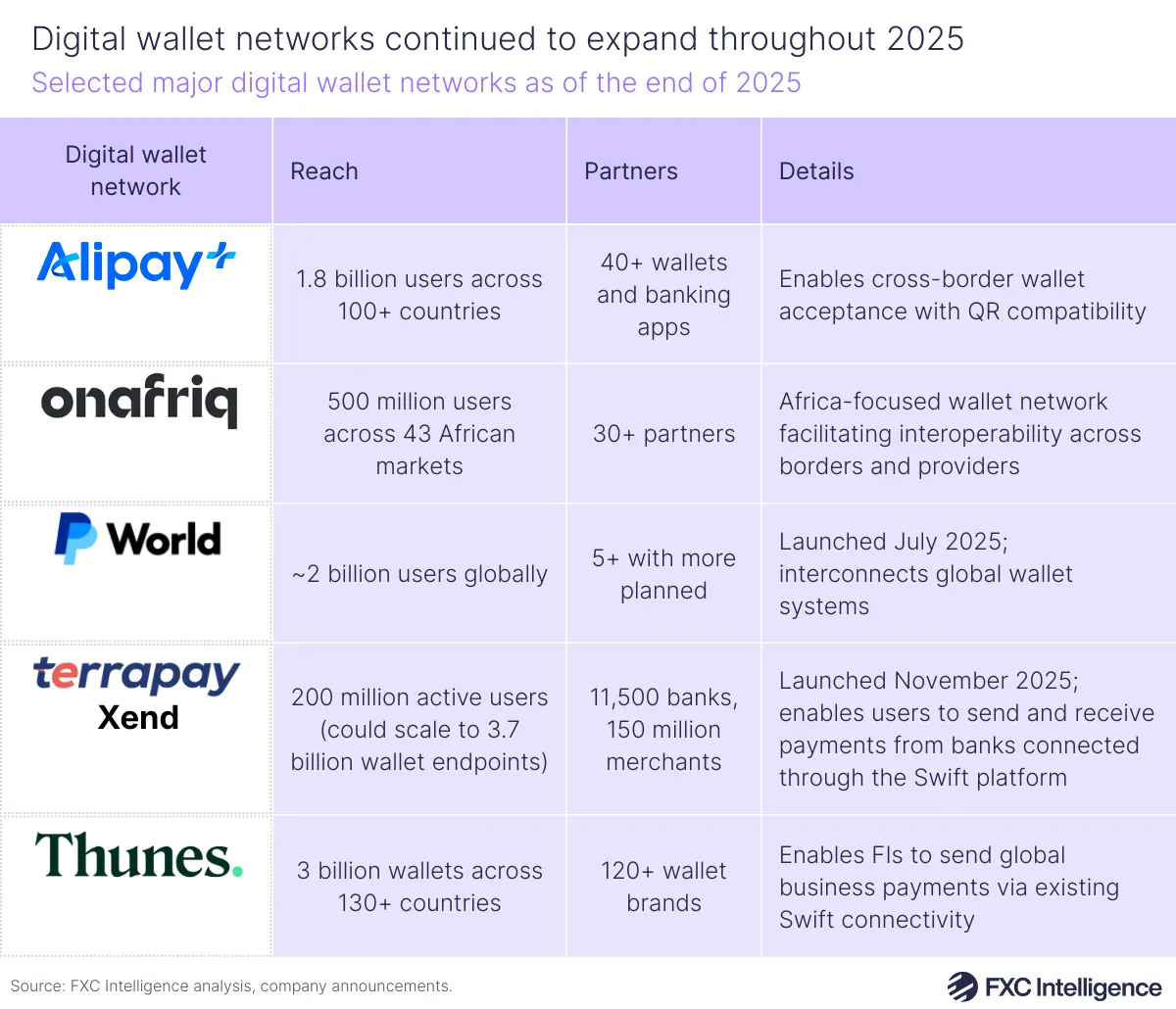 Digital wallet networks continued to expand throughout 2025
Selected major digital wallet networks as of the end of 2025

| Digital wallet network | Reach | Partners | Details |
|---|---|---|---|
| Alipay+ | 1.8 billion users across 100+ countries | 40+ wallets and banking apps | Enables cross-border wallet acceptance with QR compatibility |
| onafriq | 500 million users across 43 African markets | 30+ partners | Africa-focused wallet network facilitating interoperability across borders and providers |
| P World | ~2 billion users globally | 5+ with more planned | Launched July 2025; interconnects global wallet systems |
| terrapay Xend | 200 million active users (could scale to 3.7 billion wallet endpoints) | 11,500 banks, 150 million merchants | Launched November 2025; enables users to send and receive payments from banks connected through the Swift platform |
| Thunes. | 3 billion wallets across 130+ countries | 120+ wallet brands | Enables FIs to send global business payments via existing Swift connectivity |

Source: FXC Intelligence analysis, company announcements.

FXC Intelligence